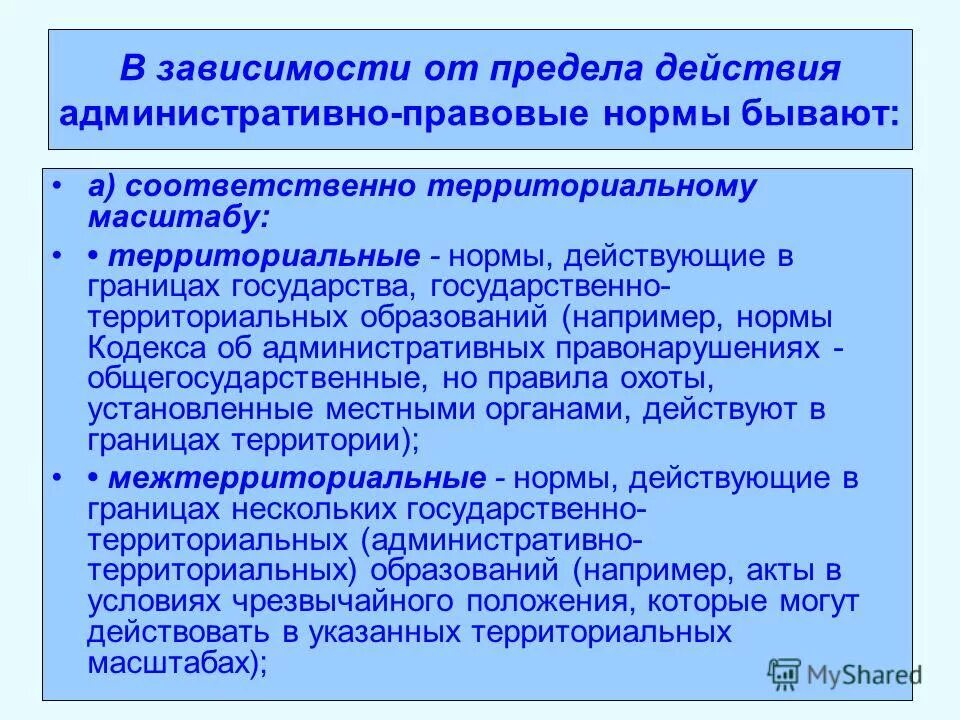 В зависимости от предела действия административно-правовые нормы бывают:

• а) соответственно территориальному масштабу:

• • территориальные - нормы, действующие в границах государства, государственно-территориальных образований (например, нормы Кодекса об административных правонарушениях - общегосударственные, но правила охоты, установленные местными органами, действуют в границах территории);

• • межтерриториальные - нормы, действующие в границах нескольких государственно-территориальных (административно-территориальных) образований (например, акты в условиях чрезвычайного положения, которые могут действовать в указанных территориальных масштабах);

MyShared